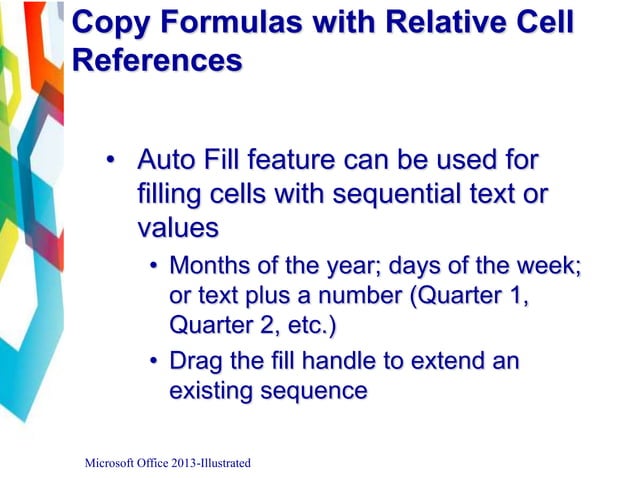 Copy Formulas with Relative Cell References

• Auto Fill feature can be used for filling cells with sequential text or values

• Months of the year; days of the week; or text plus a number (Quarter 1, Quarter 2, etc.)

• Drag the fill handle to extend an existing sequence

Microsoft Office 2013-Illustrated